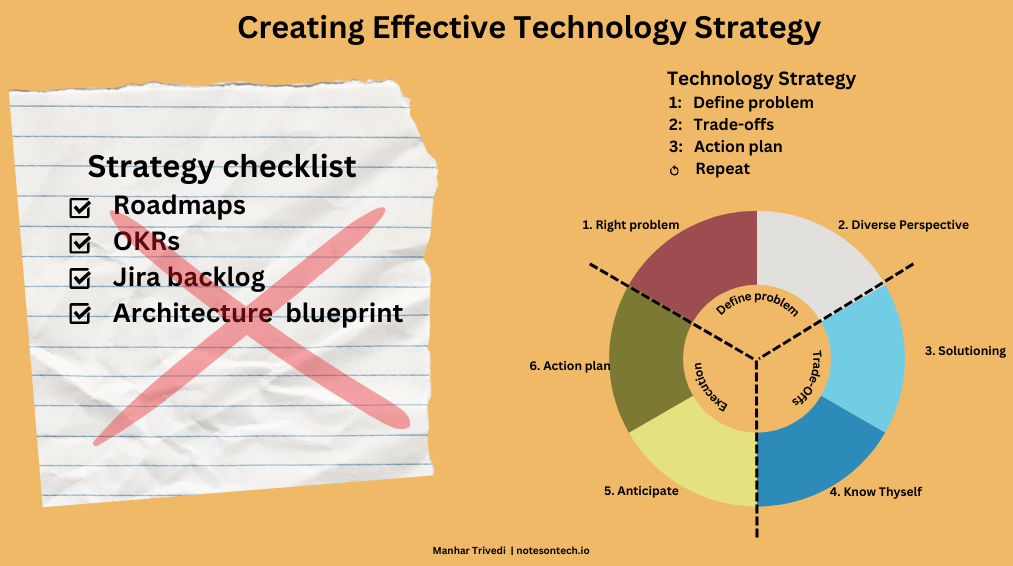 Creating Effective Technology Strategy

Strategy checklist
Roadmaps
OKRs
Jira backlog
Architecture blueprint

Technology Strategy
1: Define problem
2: Trade-offs
3: Action plan
Repeat

1. Right problem
2. Diverse Perspective
3. Solutioning
4. Know Thyself
5. Anticipate
6. Action plan
Define problem
Trade-Offs
Execution

Manhar Trivedi | notesontech.io